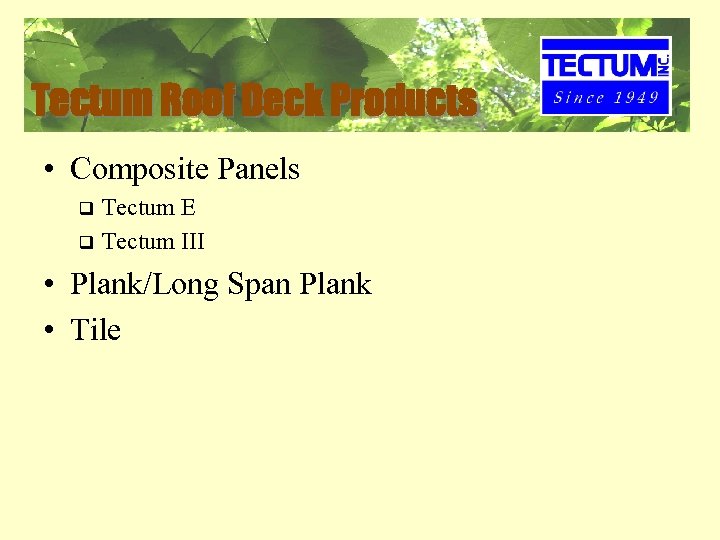 Tectum Roof Deck Products

TECTUM INC.
Since 1949

• Composite Panels
  ❑ Tectum E
  ❑ Tectum III
• Plank/Long Span Plank
• Tile